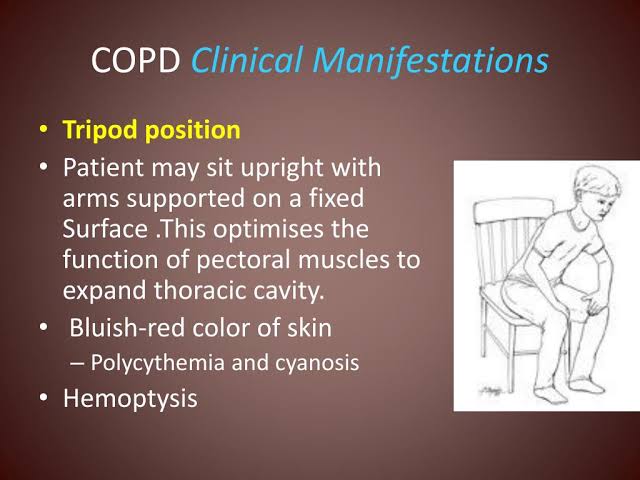 COPD Clinical Manifestations

• Tripod position
• Patient may sit upright with arms supported on a fixed Surface .This optimises the function of pectoral muscles to expand thoracic cavity.
• Bluish-red color of skin
– Polycythemia and cyanosis
• Hemoptysis